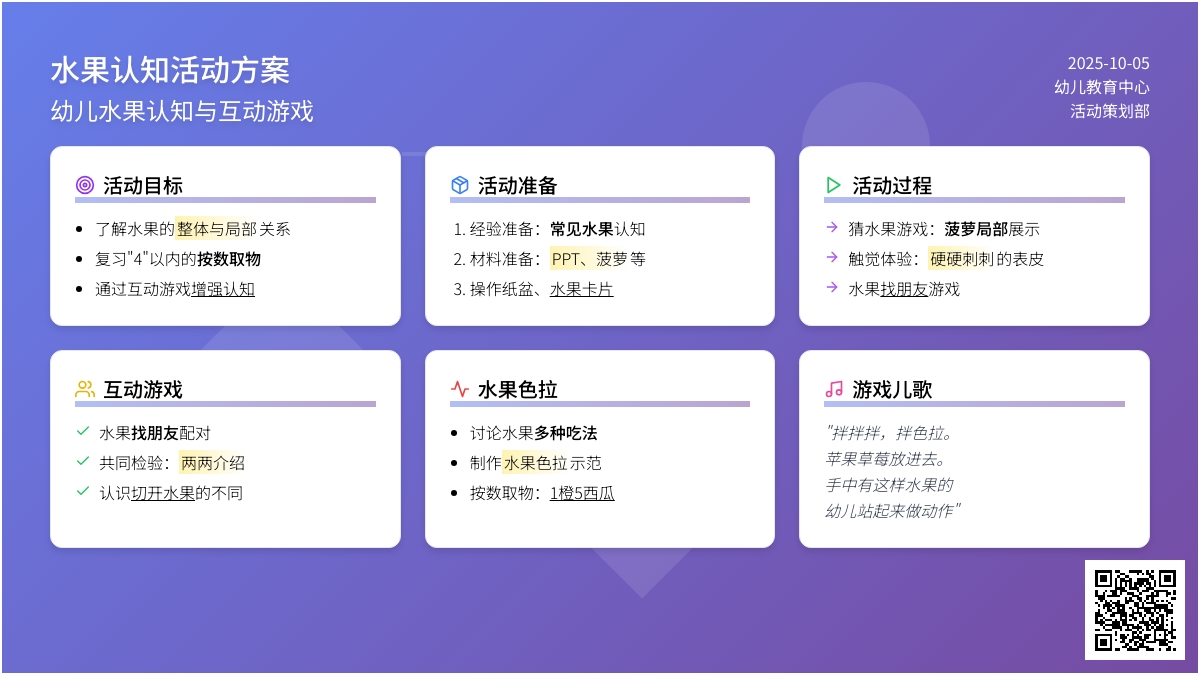 水果认知活动方案
幼儿水果认知与互动游戏

2025-10-05
幼儿教育中心
活动策划部

活动目标
- 了解水果的整体与局部关系
- 复习"4"以内的按数取物
- 通过互动游戏增强认知

活动准备
1. 经验准备：常见水果认知
2. 材料准备：PPT、菠萝等
3. 操作纸盆、水果卡片

活动过程
→ 猜水果游戏：菠萝局部展示
→ 触觉体验：硬硬刺刺的表皮
→ 水果找朋友游戏

互动游戏
✓ 水果找朋友配对
✓ 共同检验：两两介绍
✓ 认识切开水果的不同

水果色拉
- 讨论水果多种吃法
- 制作水果色拉示范
- 按数取物：1橙5西瓜

游戏儿歌
"拌拌拌，拌色拉。
苹果草莓放进去。
手中有这样水果的
幼儿站起来做动作"